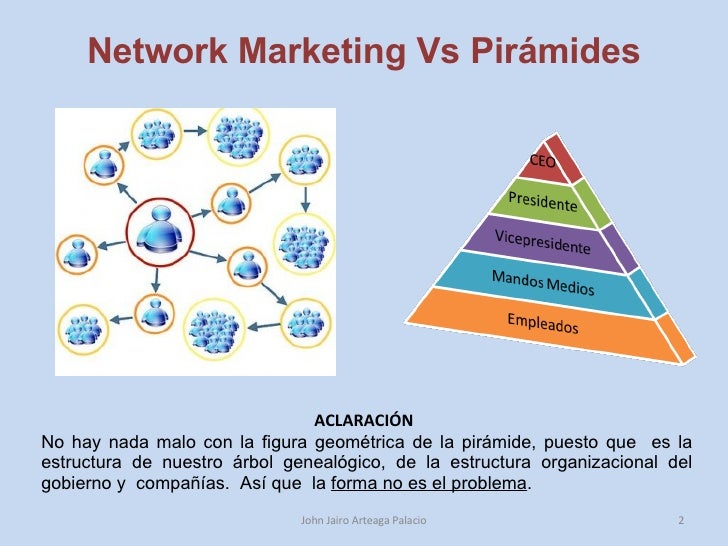 Network Marketing Vs Pirámides

CEO
Presidente
Vicepresidente
Mandos Medios
Empleados

ACLARACIÓN
No hay nada malo con la figura geométrica de la pirámide, puesto que es la estructura de nuestro árbol genealógico, de la estructura organizacional del gobierno y compañías. Así que la forma no es el problema.

John Jairo Arteaga Palacio
2